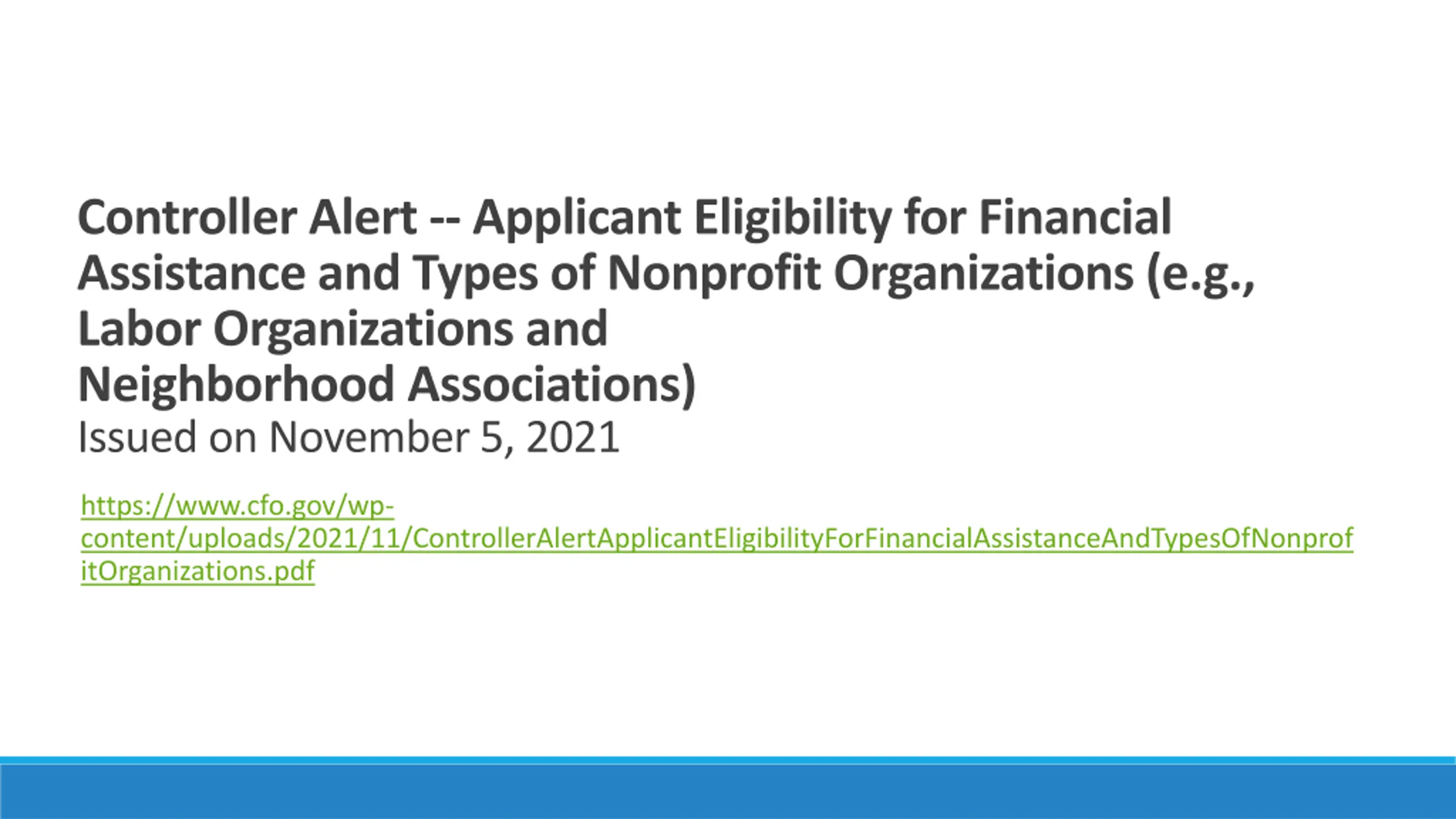 Controller Alert -- Applicant Eligibility for Financial Assistance and Types of Nonprofit Organizations (e.g., Labor Organizations and Neighborhood Associations)
Issued on November 5, 2021

https://www.cfo.gov/wp-content/uploads/2021/11/ControllerAlertApplicantEligibilityForFinancialAssistanceAndTypesOfNonprofitOrganizations.pdf